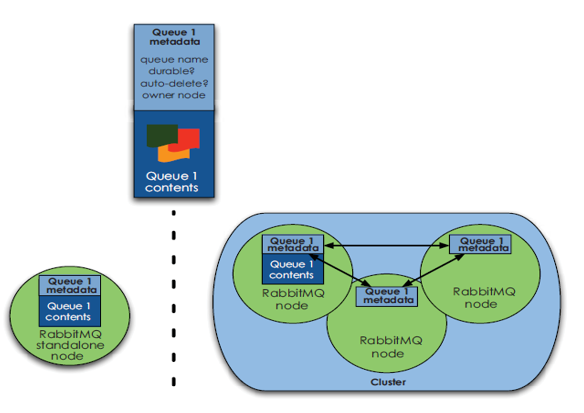 Queue 1 metadata

queue name
durable?
auto-delete?
owner node

Queue 1 contents

Queue 1 metadata
Queue 1 contents
RabbitMQ standalone node

Queue 1 metadata
Queue 1 contents
RabbitMQ node

Queue 1 metadata
RabbitMQ node

Queue 1 metadata
RabbitMQ node

Cluster